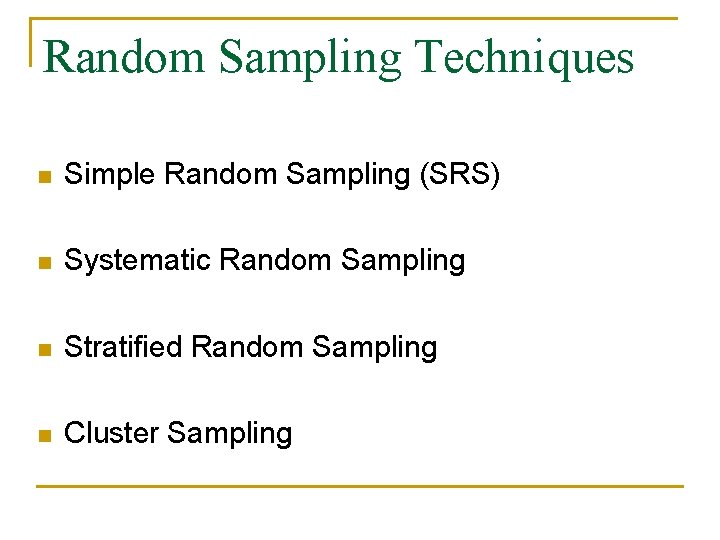 Random Sampling Techniques

- Simple Random Sampling (SRS)

- Systematic Random Sampling

- Stratified Random Sampling

- Cluster Sampling